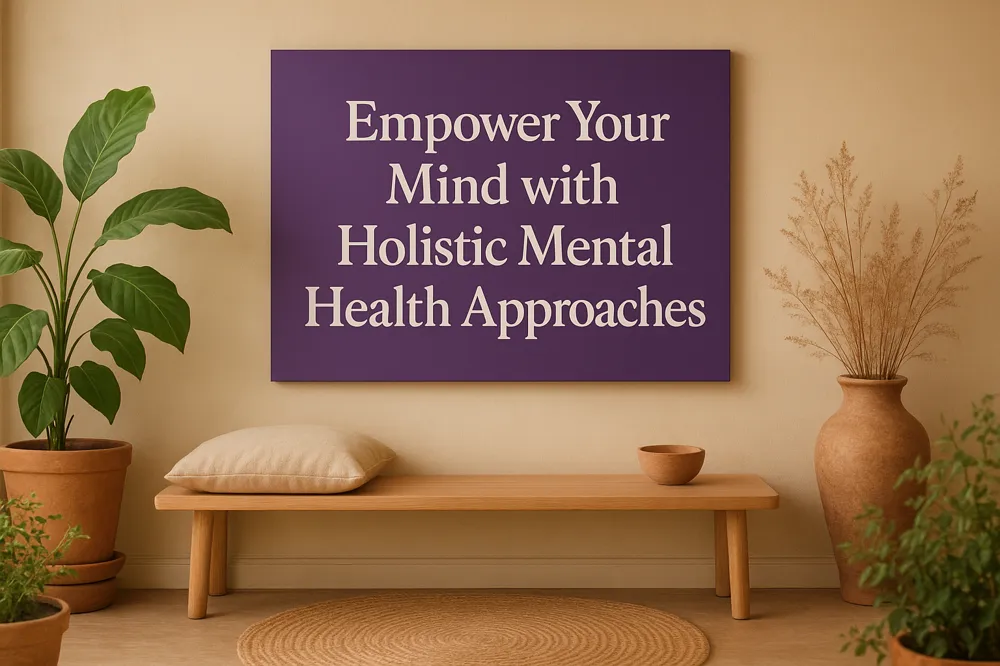 Empower Your Mind with Holistic Mental Health Approaches